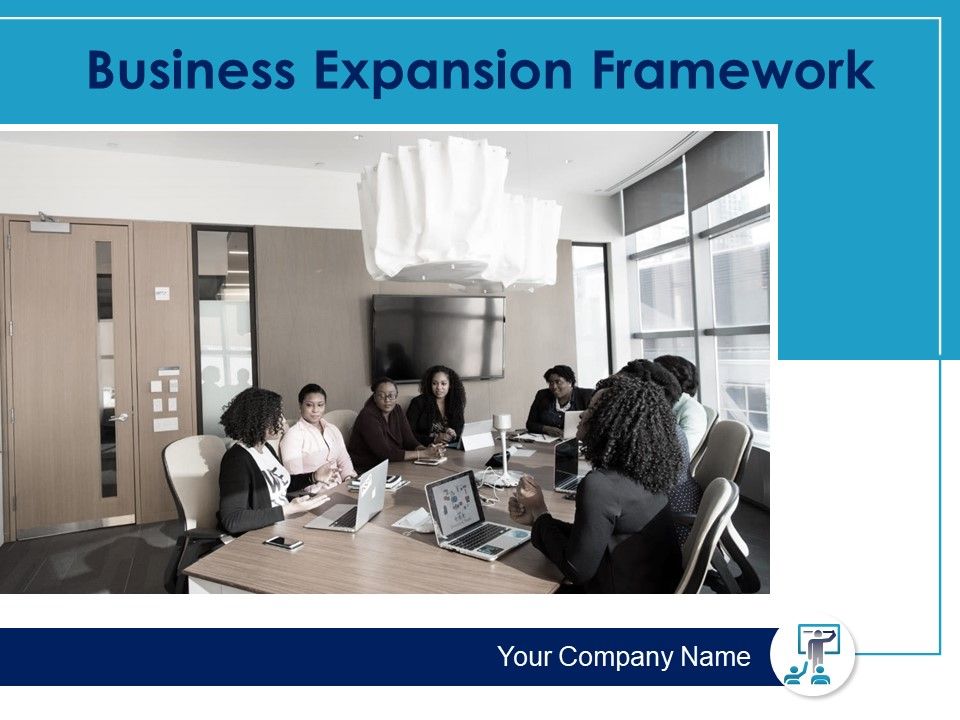 Business Expansion Framework

Your Company Name